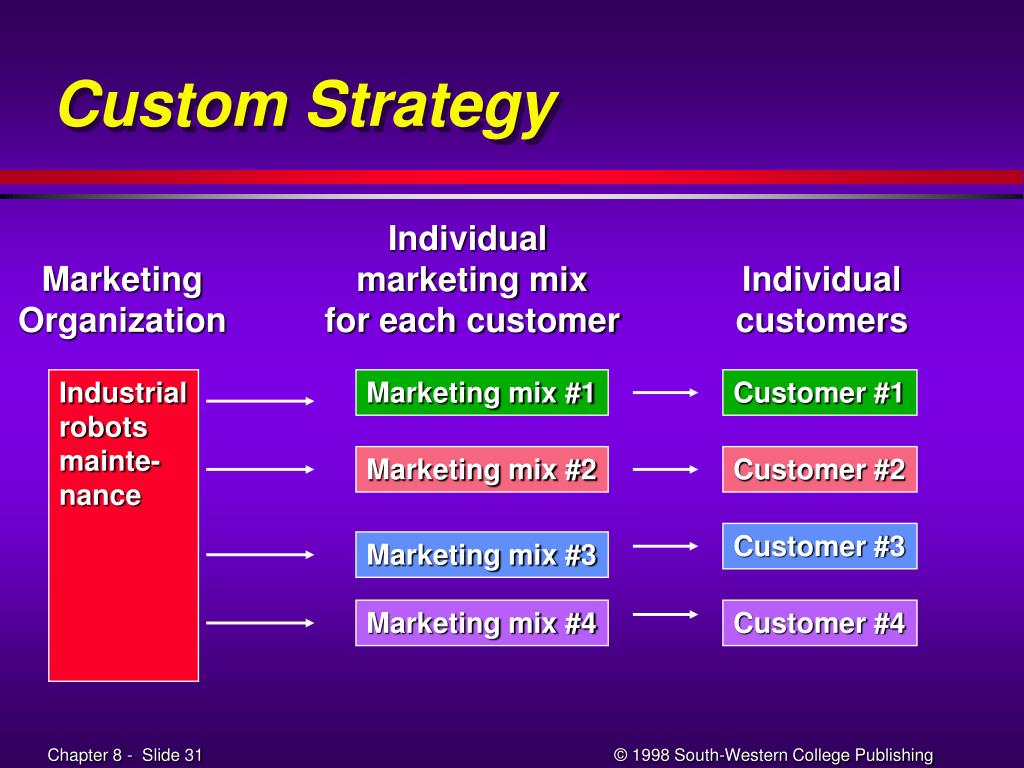 Custom Strategy

Marketing Organization

Individual marketing mix for each customer

Individual customers

Industrial robots maintenance

Marketing mix #1

Marketing mix #2

Marketing mix #3

Marketing mix #4

Customer #1

Customer #2

Customer #3

Customer #4

Chapter 8 - Slide 31

© 1998 South-Western College Publishing